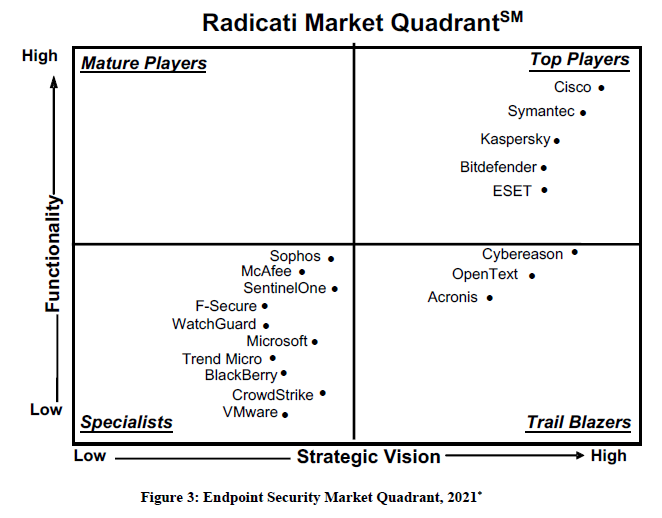 Radicati Market Quadrant$^{SM}$

High

Functionality

Low

Mature Players

Top Players

Cisco
Symantec
Kaspersky
Bitdefender
ESET

Sophos
McAfee
SentinelOne
F-Secure
WatchGuard
Microsoft
Trend Micro
BlackBerry
CrowdStrike
VMware

Cybereason
OpenText
Acronis

Specialists

Trail Blazers

Low Strategic Vision High

Figure 3: Endpoint Security Market Quadrant, 2021*